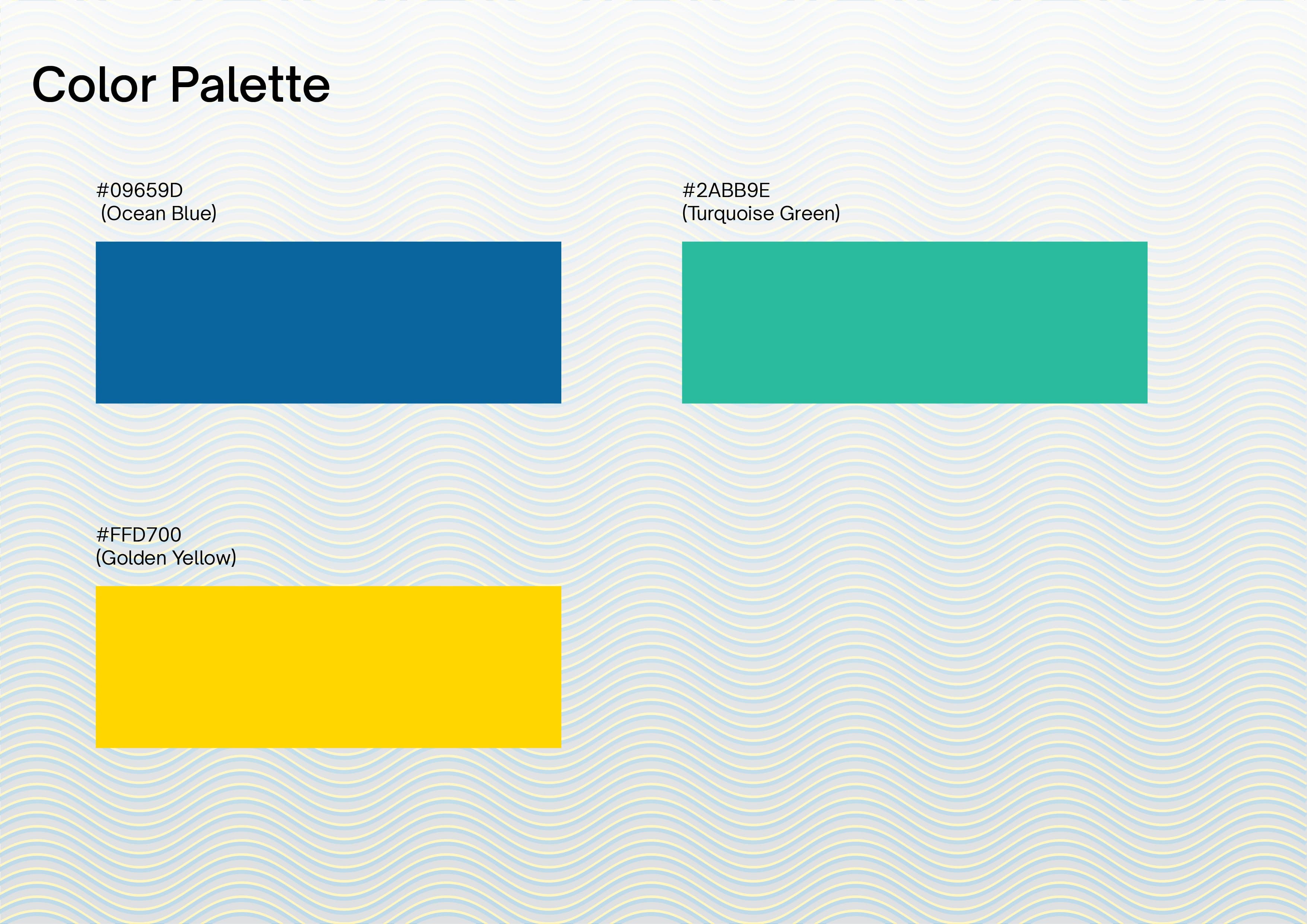 Color Palette

#09659D
(Ocean Blue)

#2ABB9E
(Turquoise Green)

#FFD700
(Golden Yellow)